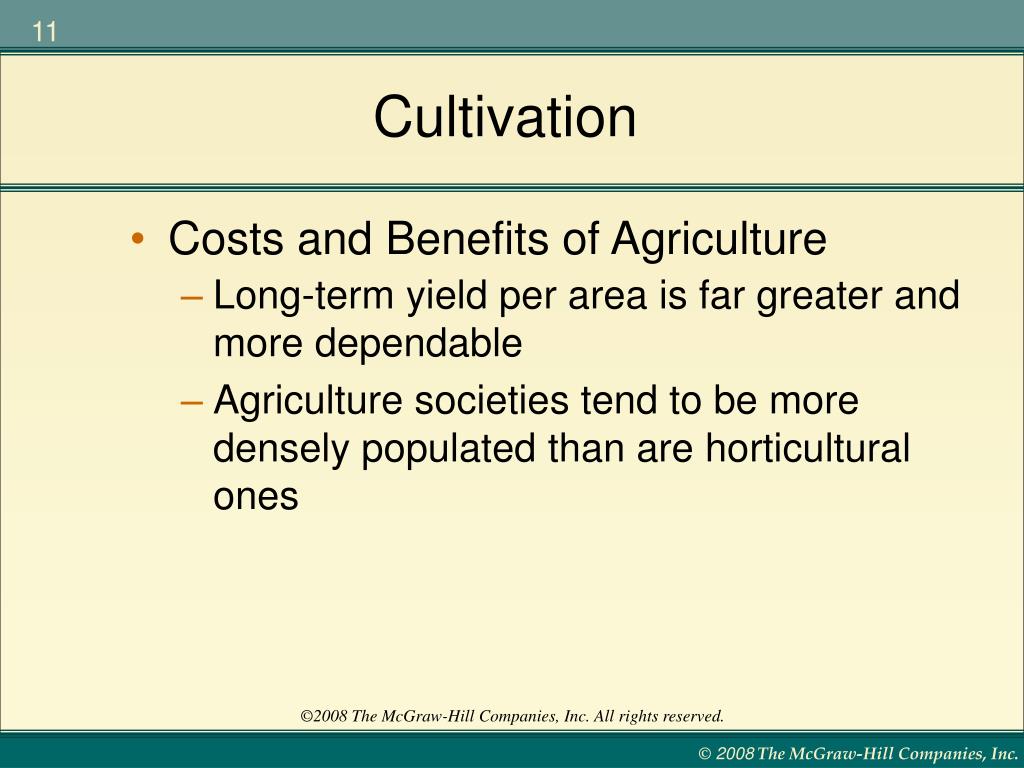 11

Cultivation

• Costs and Benefits of Agriculture
– Long-term yield per area is far greater and more dependable
– Agriculture societies tend to be more densely populated than are horticultural ones

©2008 The McGraw-Hill Companies, Inc. All rights reserved.

© 2008 The McGraw-Hill Companies, Inc.